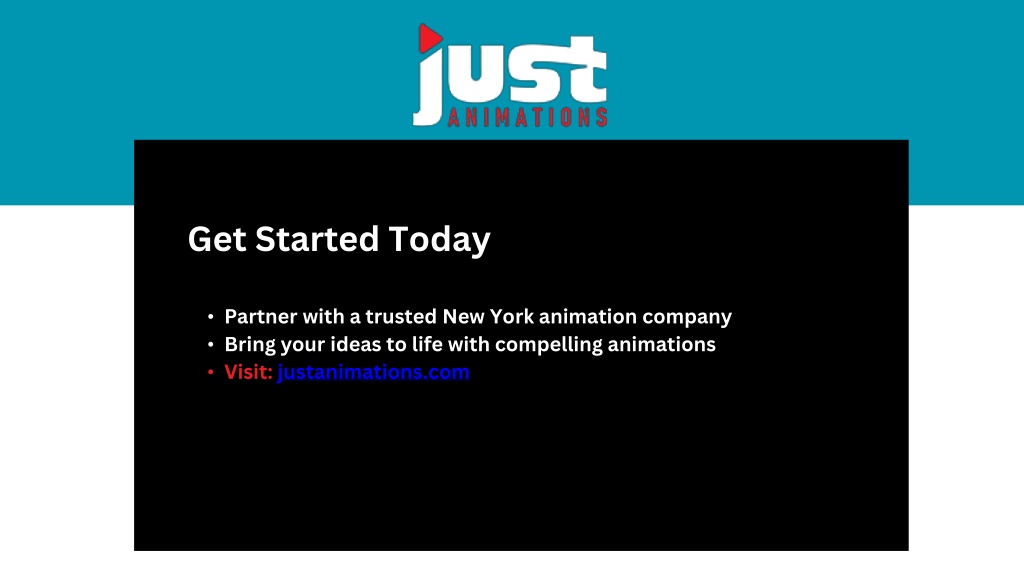 just
ANIMATIONS

Get Started Today

• Partner with a trusted New York animation company
• Bring your ideas to life with compelling animations
• Visit: justanimations.com